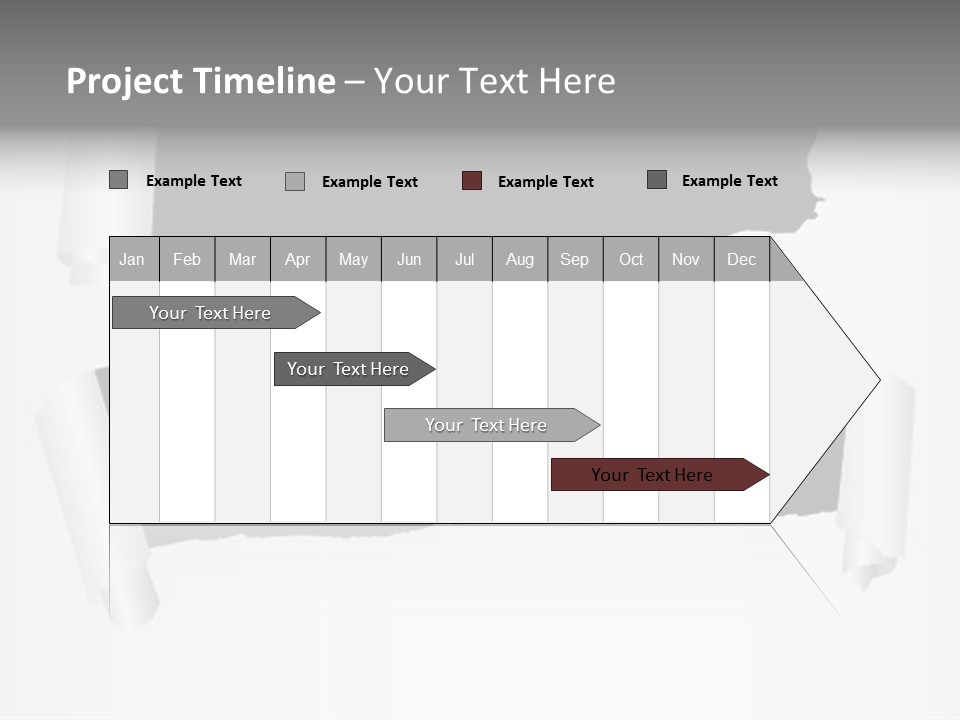 Project Timeline – Your Text Here

Example Text Example Text Example Text Example Text

| Jan | Feb | Mar | Apr | May | Jun | Jul | Aug | Sep | Oct | Nov | Dec |
|---|---|---|---|---|---|---|---|---|---|---|---|

Your Text Here

Your Text Here

Your Text Here

Your Text Here